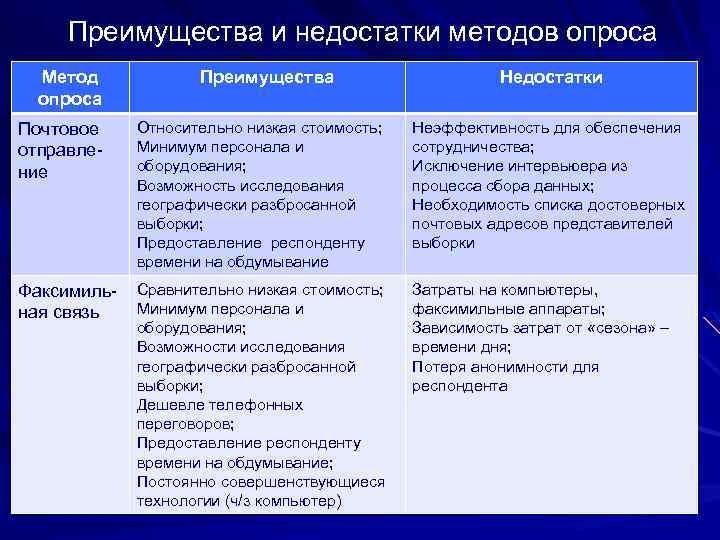 Преимущества и недостатки методов опроса

| Метод опроса | Преимущества | Недостатки |
|---|---|---|
| Почтовое отправление | Относительно низкая стоимость; Минимум персонала и оборудования; Возможность исследования географически разбросанной выборки; Предоставление респонденту времени на обдумывание | Неэффективность для обеспечения сотрудничества; Исключение интервьюера из процесса сбора данных; Необходимость списка достоверных почтовых адресов представителей выборки |
| Факсимильная связь | Сравнительно низкая стоимость; Минимум персонала и оборудования; Возможности исследования географически разбросанной выборки; Дешевле телефонных переговоров; Предоставление респонденту времени на обдумывание; Постоянно совершенствующиеся технологии (ч/з компьютер) | Затраты на компьютеры, факсимильные аппараты; Зависимость затрат от «сезона» – времени дня; Потеря анонимности для респондента |